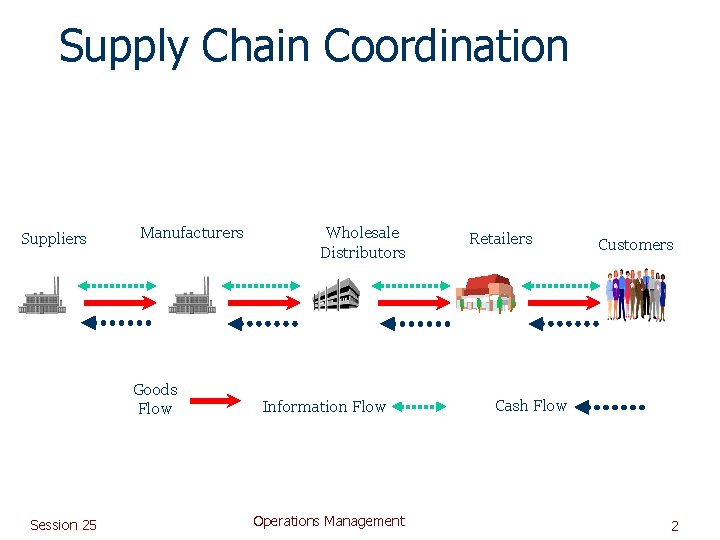 Supply Chain Coordination

Suppliers

Manufacturers

Wholesale Distributors

Retailers

Customers

Goods Flow

Information Flow

Cash Flow

Session 25

Operations Management

2